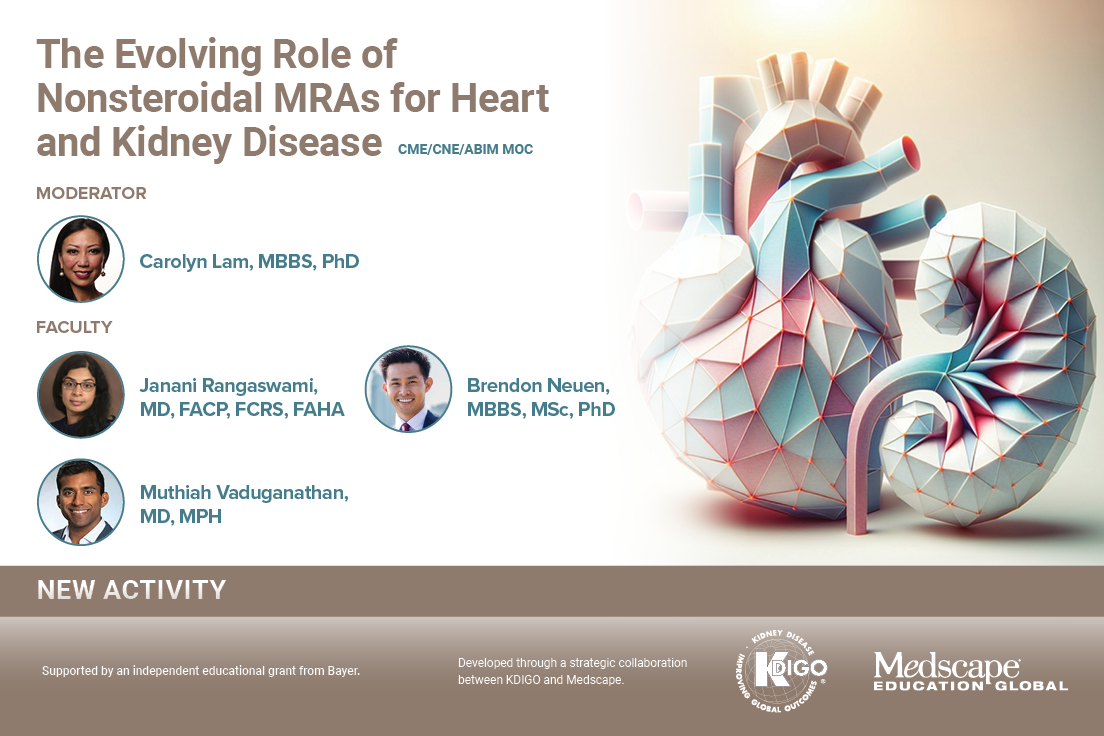 The Evolving Role of Nonsteroidal MRAs for Heart and Kidney Disease CME/CNE/ABIM MOC

MODERATOR

Carolyn Lam, MBBS, PhD

FACULTY

Janani Rangaswami, MD, FACP, FCRS, FAHA

Brendon Neuen, MBBS, MSc, PhD

Muthiah Vaduganathan, MD, MPH

NEW ACTIVITY

Supported by an independent educational grant from Bayer.

Developed through a strategic collaboration between KDIGO and Medscape.

KIDNEY DISEASE IMPROVING GLOBAL OUTCOMES KDIGO

Medscape EDUCATION GLOBAL